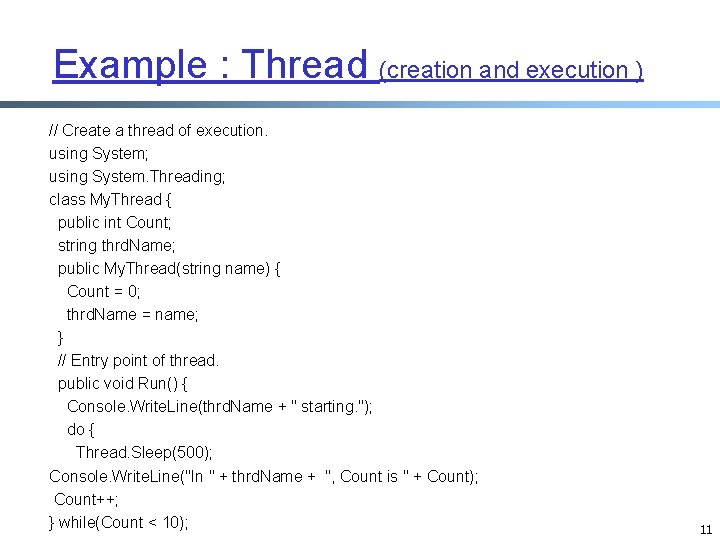 Example : Thread (creation and execution )

// Create a thread of execution.
using System;
using System.Threading;
class MyThread {
  public int Count;
  string thrdName;
  public MyThread(string name) {
    Count = 0;
    thrdName = name;
  }
  // Entry point of thread.
  public void Run() {
    Console.WriteLine(thrdName + " starting.");
    do {
      Thread.Sleep(500);
Console.WriteLine("In " + thrdName + ", Count is " + Count);
 Count++;
} while(Count < 10);

11